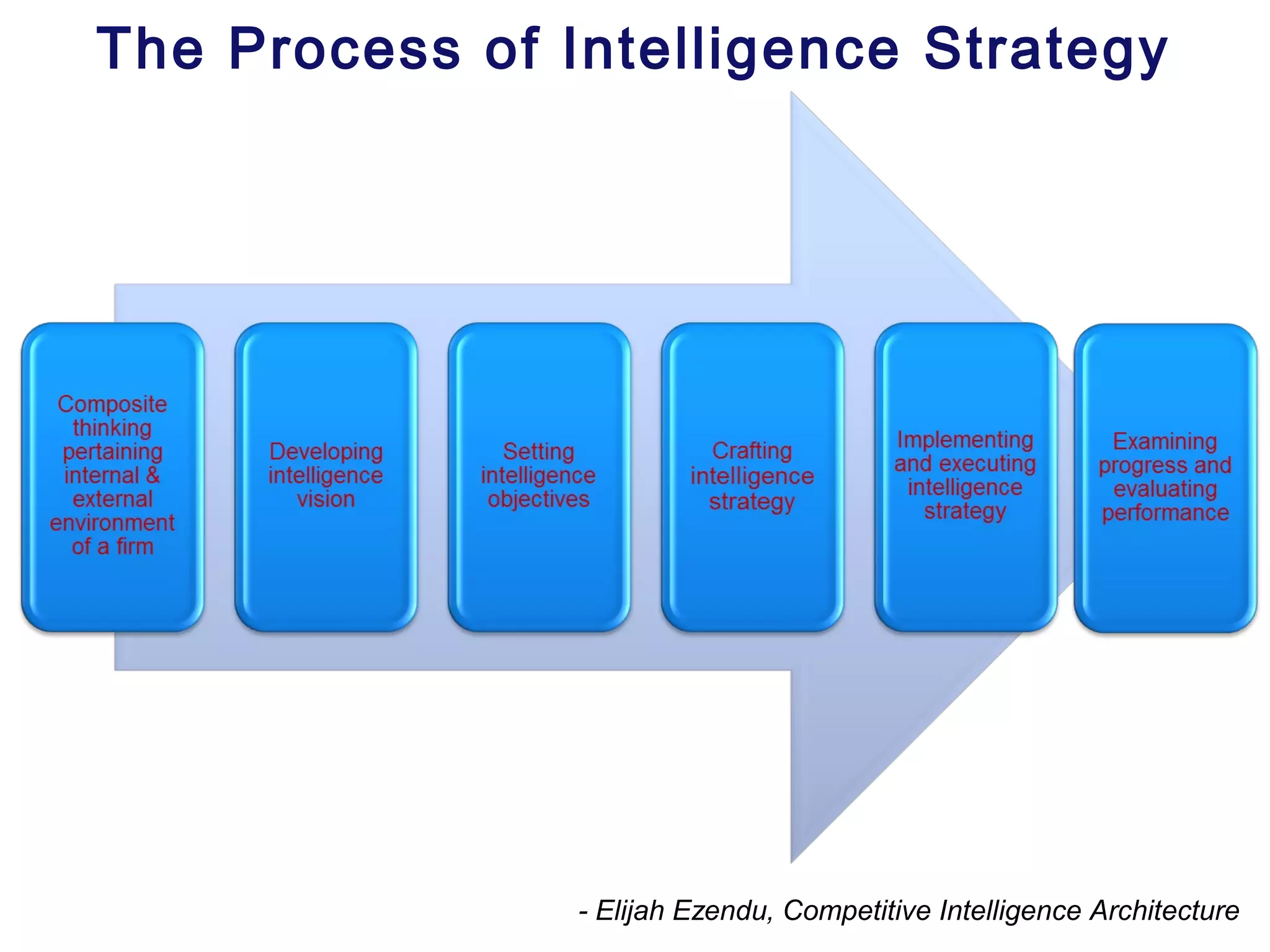 The Process of Intelligence Strategy

Composite thinking pertaining internal & external environment of a firm

Developing intelligence vision

Setting intelligence objectives

Crafting intelligence strategy

Implementing and executing intelligence strategy

Examining progress and evaluating performance

- Elijah Ezendu, Competitive Intelligence Architecture